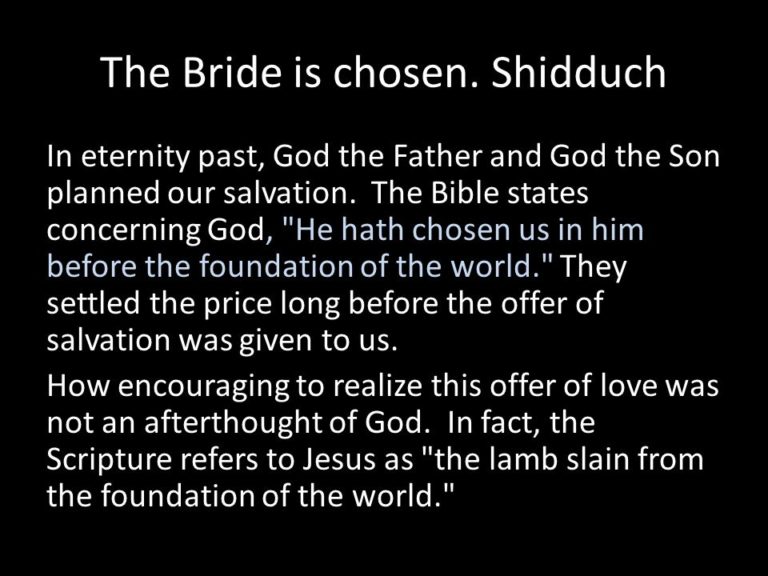 The Bride is chosen. Shidduch

In eternity past, God the Father and God the Son planned our salvation.  The Bible states concerning God, "He hath chosen us in him before the foundation of the world." They settled the price long before the offer of salvation was given to us.

How encouraging to realize this offer of love was not an afterthought of God.  In fact, the Scripture refers to Jesus as "the lamb slain from the foundation of the world."